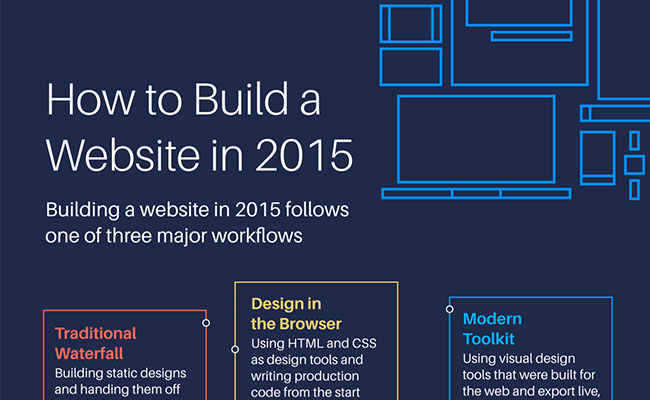 How to Build a Website in 2015

Building a website in 2015 follows one of three major workflows

Traditional Waterfall
Building static designs and handing them off

Design in the Browser
Using HTML and CSS as design tools and writing production code from the start

Modern Toolkit
Using visual design tools that were built for the web and export live,